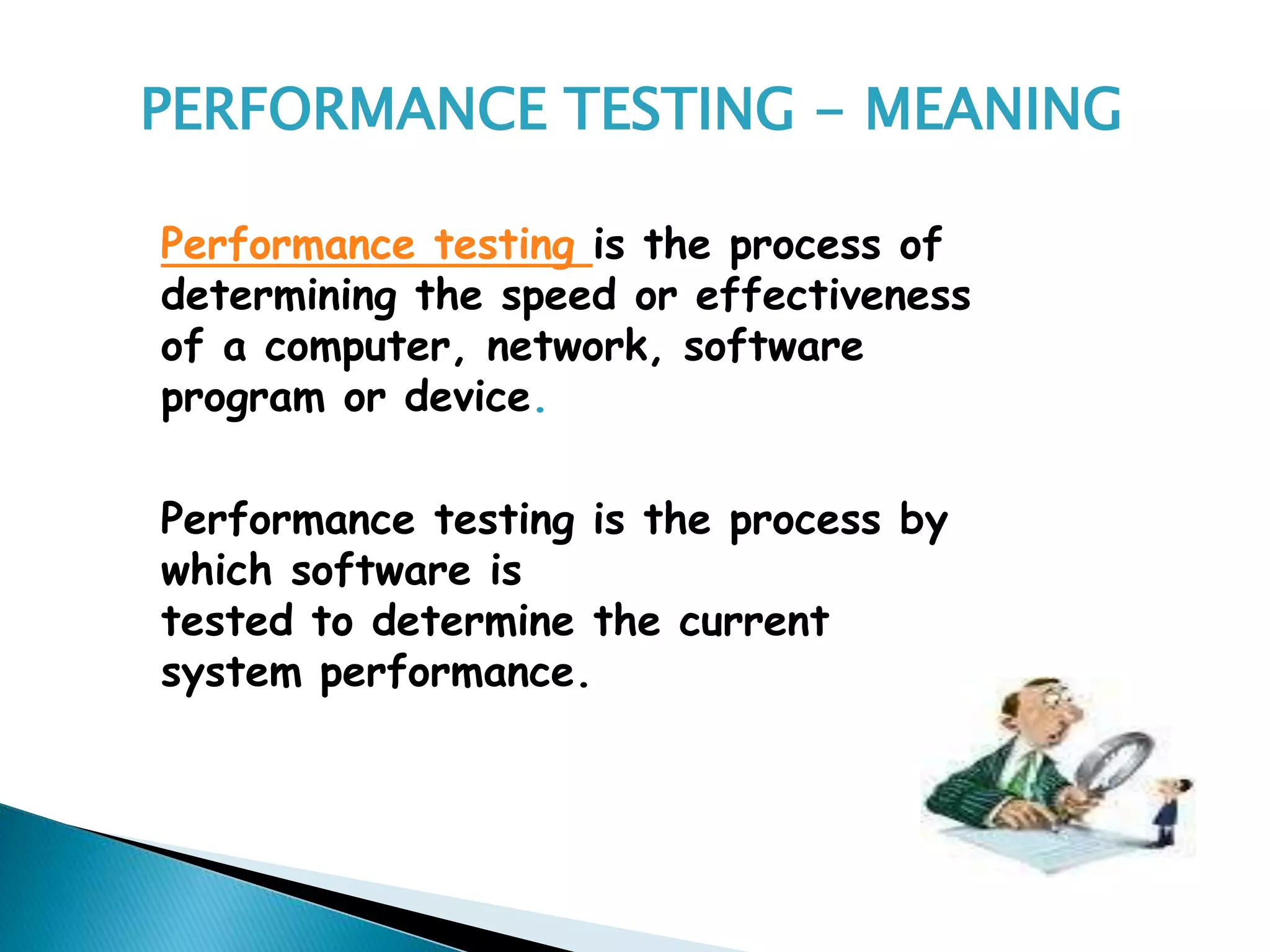 PERFORMANCE TESTING – MEANING

Performance testing is the process of determining the speed or effectiveness of a computer, network, software program or device.

Performance testing is the process by which software is tested to determine the current system performance.